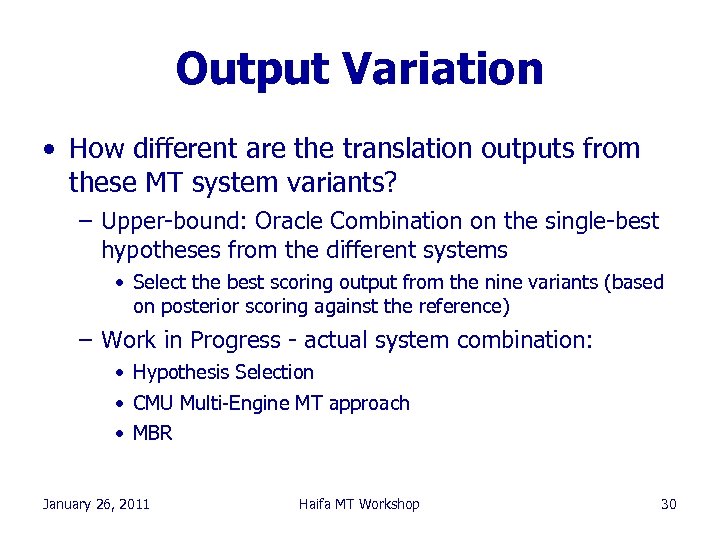 Output Variation

• How different are the translation outputs from these MT system variants?

– Upper-bound: Oracle Combination on the single-best hypotheses from the different systems

• Select the best scoring output from the nine variants (based on posterior scoring against the reference)

– Work in Progress - actual system combination:

• Hypothesis Selection

• CMU Multi-Engine MT approach

• MBR

January 26, 2011

Haifa MT Workshop

30